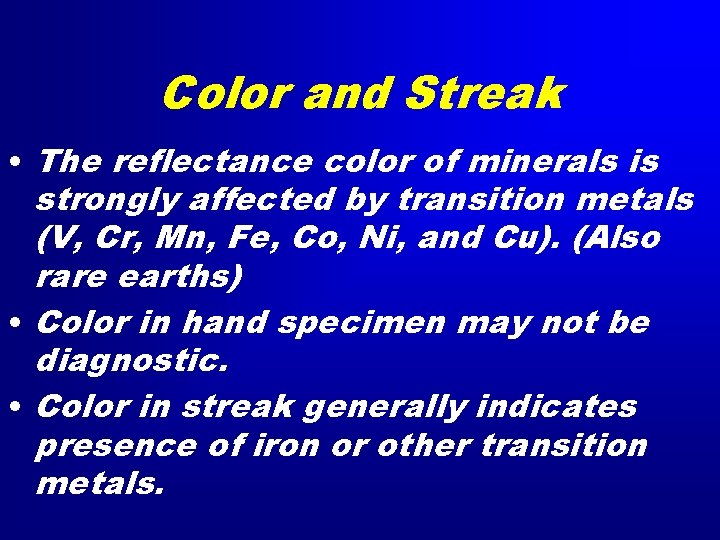 Color and Streak

• The reflectance color of minerals is strongly affected by transition metals (V, Cr, Mn, Fe, Co, Ni, and Cu). (Also rare earths)

• Color in hand specimen may not be diagnostic.

• Color in streak generally indicates presence of iron or other transition metals.